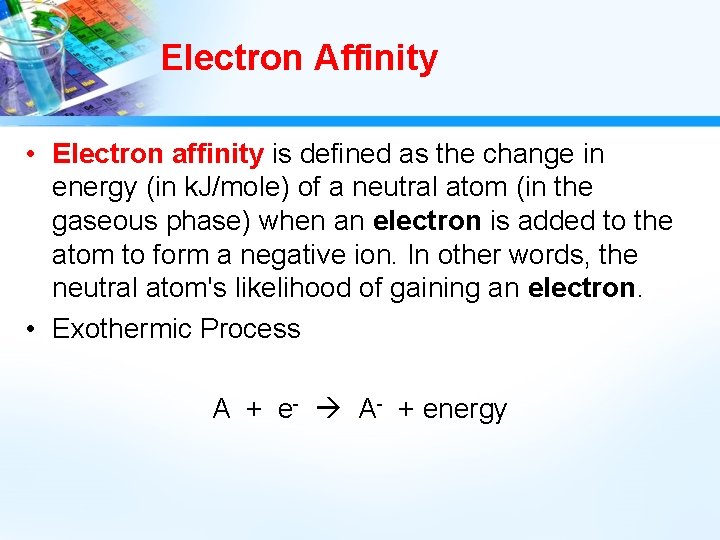 Electron Affinity

• Electron affinity is defined as the change in energy (in kJ/mole) of a neutral atom (in the gaseous phase) when an electron is added to the atom to form a negative ion. In other words, the neutral atom's likelihood of gaining an electron.

• Exothermic Process

$A + e^- \rightarrow A^- + \text{energy}$